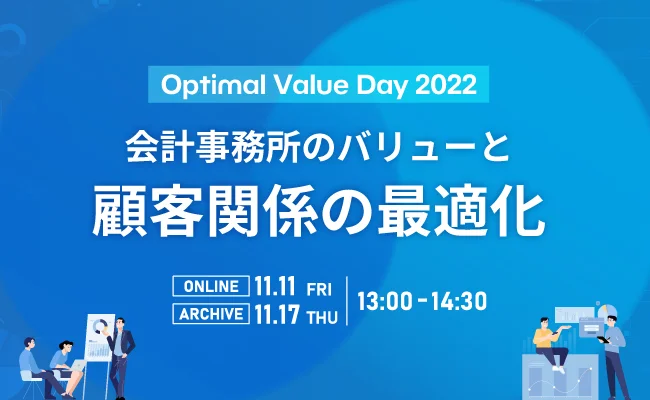 Optimal Value Day 2022

会計事務所のバリューと
顧客関係の最適化

ONLINE 11.11 FRI
ARCHIVE 11.17 THU
13:00 - 14:30